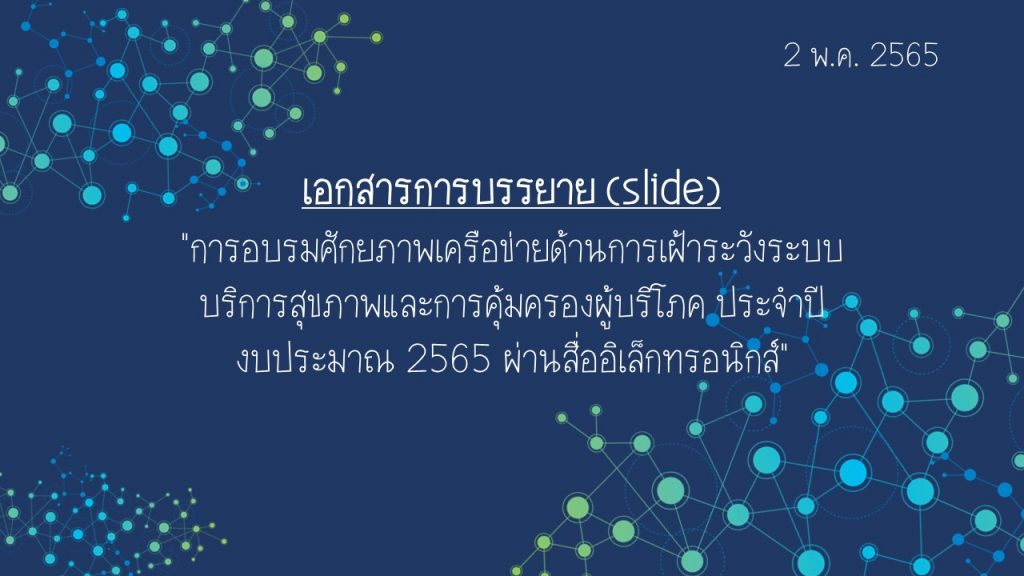 2 พ.ค. 2565

เอกสารการบรรยาย (slide)

"การอบรมศักยภาพเครือข่ายด้านการเฝ้าระวังระบบบริการสุขภาพและการคุ้มครองผู้บริโภค ประจำปีงบประมาณ 2565 ผ่านสื่ออิเล็กทรอนิกส์"